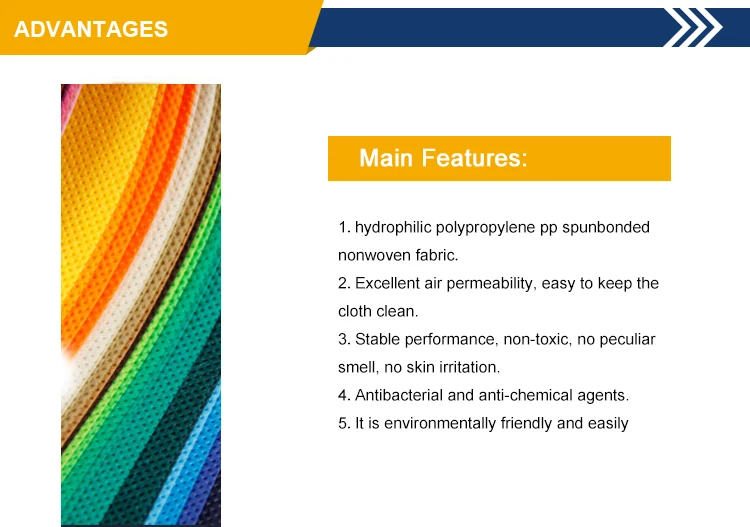 ADVANTAGES

Main Features:

1. hydrophilic polypropylene pp spunbonded nonwoven fabric.
2. Excellent air permeability, easy to keep the cloth clean.
3. Stable performance, non-toxic, no peculiar smell, no skin irritation.
4. Antibacterial and anti-chemical agents.
5. It is environmentally friendly and easily